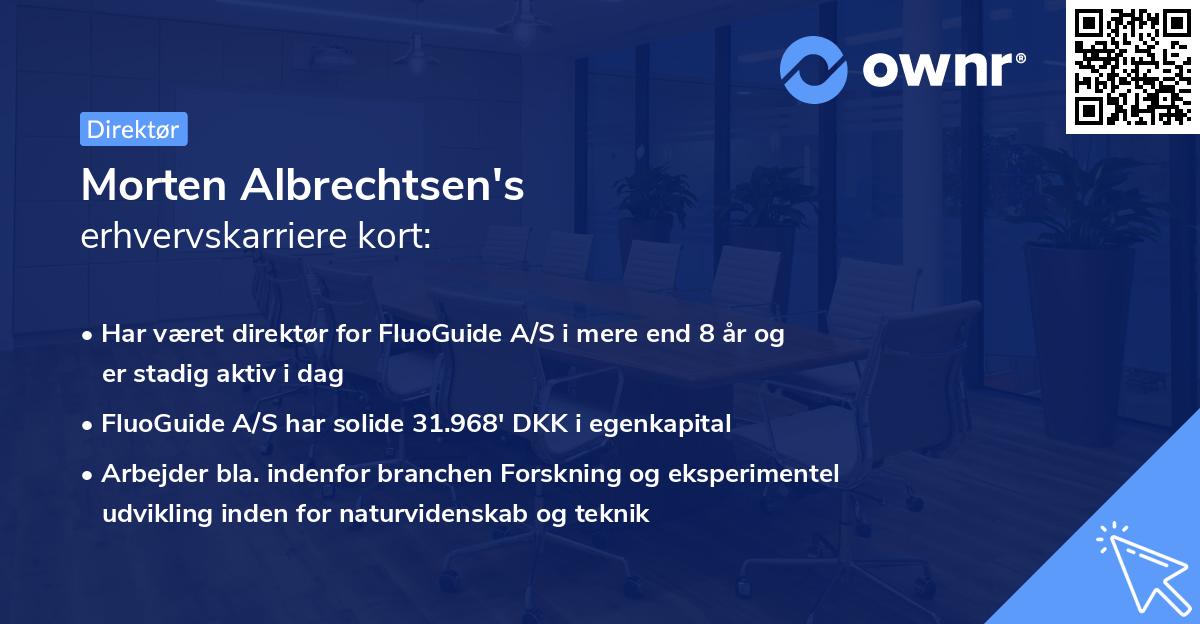 ownr®

Direktør

Morten Albrechtsen's
erhvervskarriere kort:

• Har været direktør for FluoGuide A/S i mere end 8 år og er stadig aktiv i dag

• FluoGuide A/S har solide 31.968' DKK i egenkapital

• Arbejder bla. indenfor branchen Forskning og eksperimentel udvikling inden for naturvidenskab og teknik